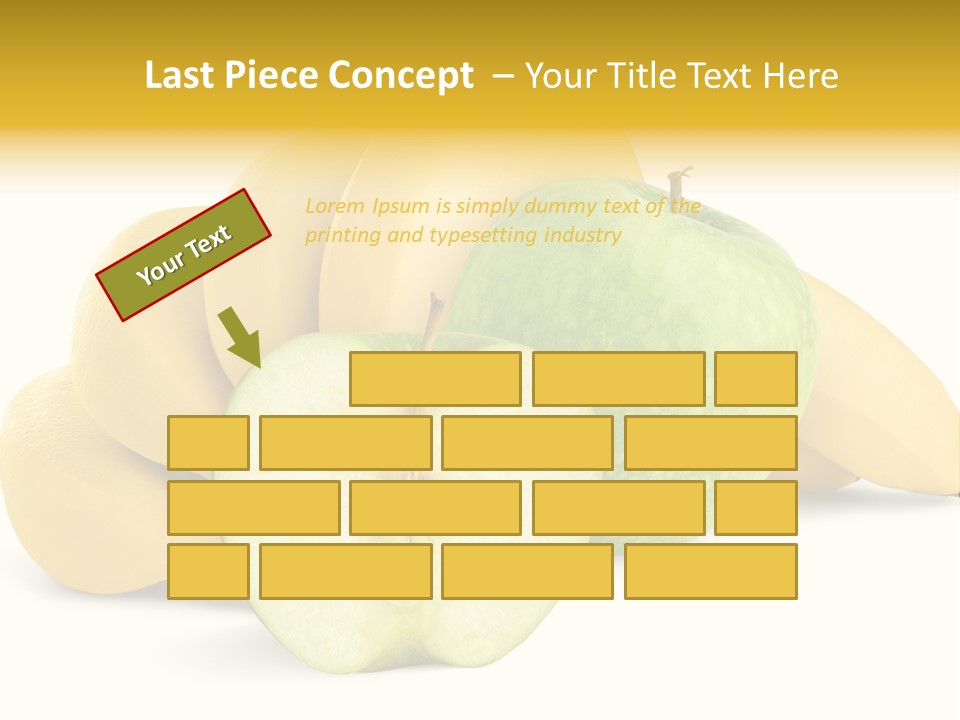 Last Piece Concept – Your Title Text Here

Your Text

Lorem Ipsum is simply dummy text of the printing and typesetting industry